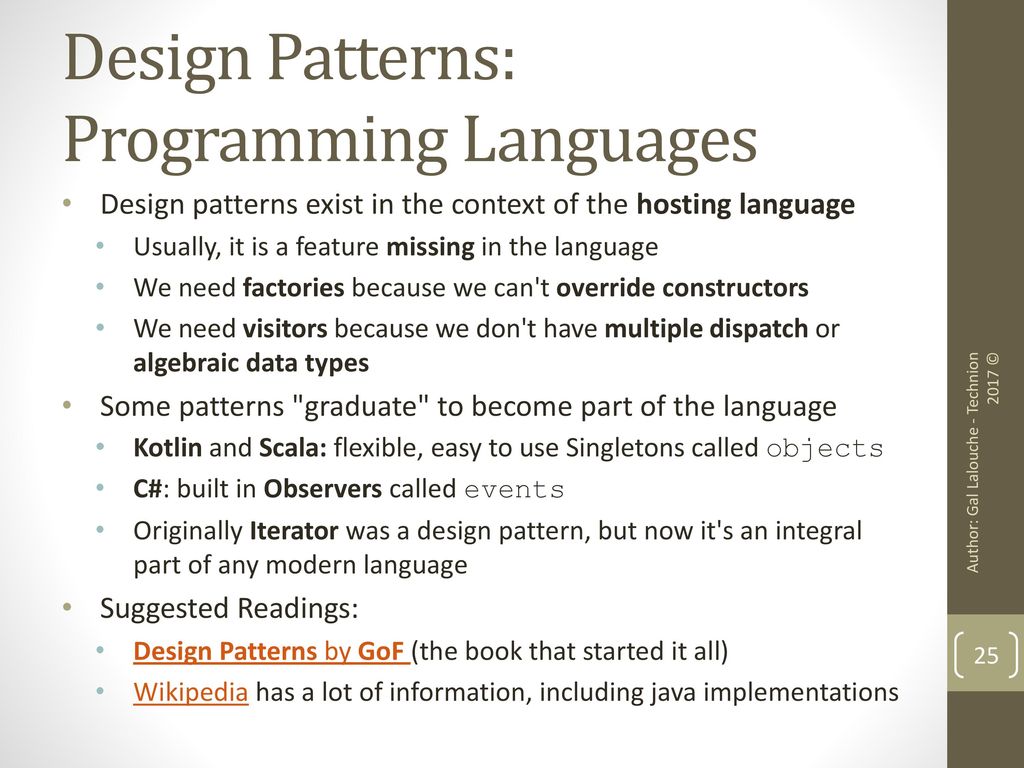 Design Patterns: Programming Languages

• Design patterns exist in the context of the hosting language
  • Usually, it is a feature missing in the language
  • We need factories because we can't override constructors
  • We need visitors because we don't have multiple dispatch or algebraic data types
• Some patterns "graduate" to become part of the language
  • Kotlin and Scala: flexible, easy to use Singletons called objects
  • C#: built in Observers called events
  • Originally Iterator was a design pattern, but now it's an integral part of any modern language
• Suggested Readings:
  • Design Patterns by GoF (the book that started it all)
  • Wikipedia has a lot of information, including java implementations

Author: Gal Lalouche - Technion 2017 ©

25